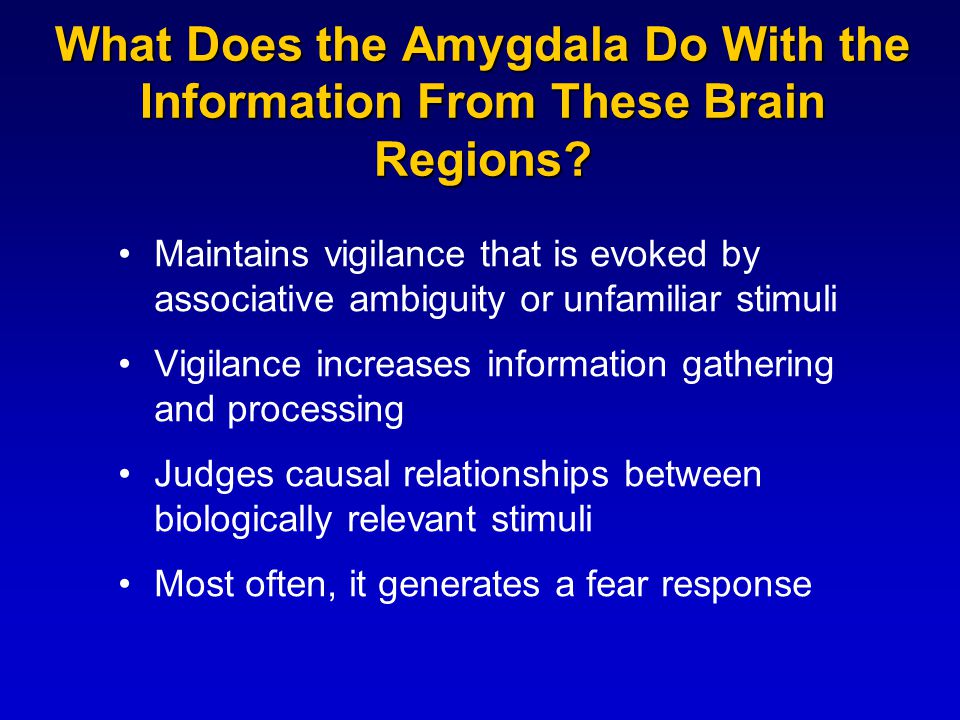 What Does the Amygdala Do With the Information From These Brain Regions?

• Maintains vigilance that is evoked by associative ambiguity or unfamiliar stimuli
• Vigilance increases information gathering and processing
• Judges causal relationships between biologically relevant stimuli
• Most often, it generates a fear response